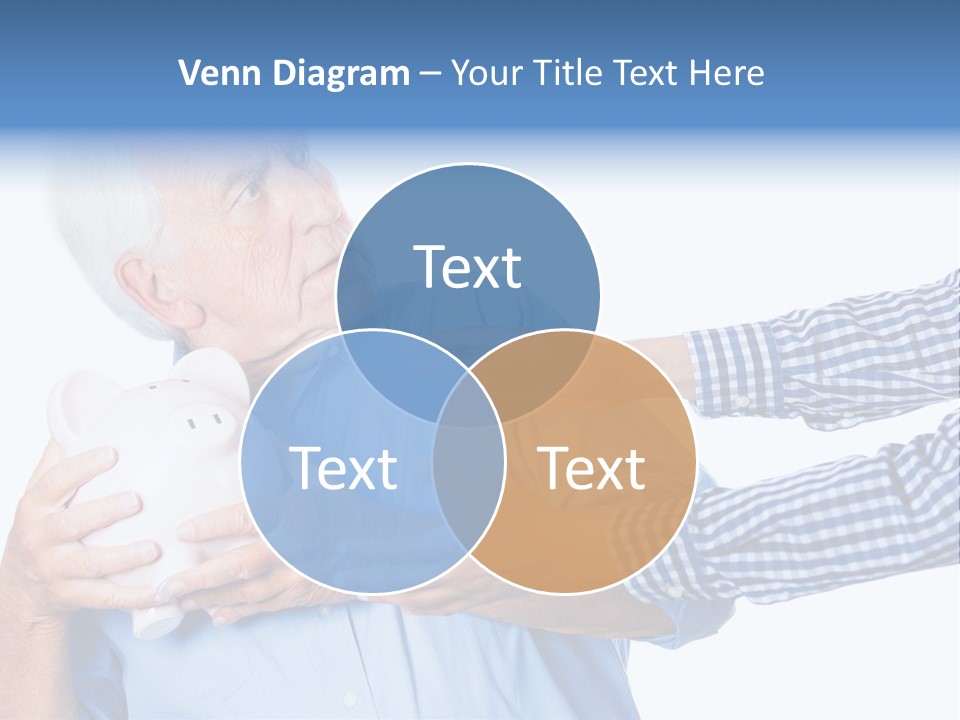 Venn Diagram – Your Title Text Here

Text

Text

Text